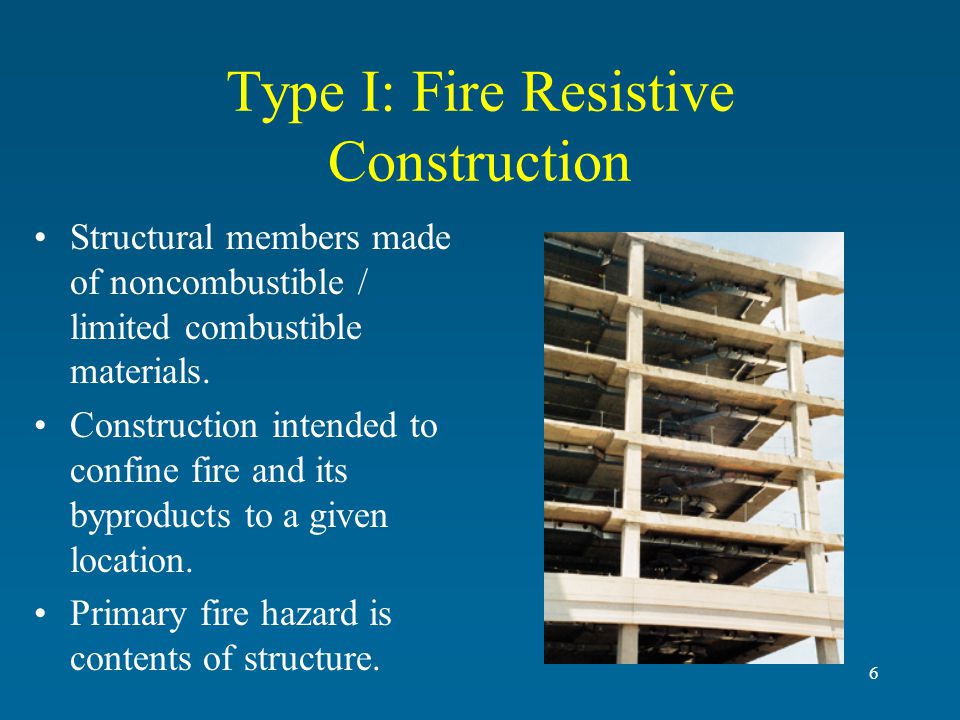 Type I: Fire Resistive Construction

• Structural members made of noncombustible / limited combustible materials.
• Construction intended to confine fire and its byproducts to a given location.
• Primary fire hazard is contents of structure.

6